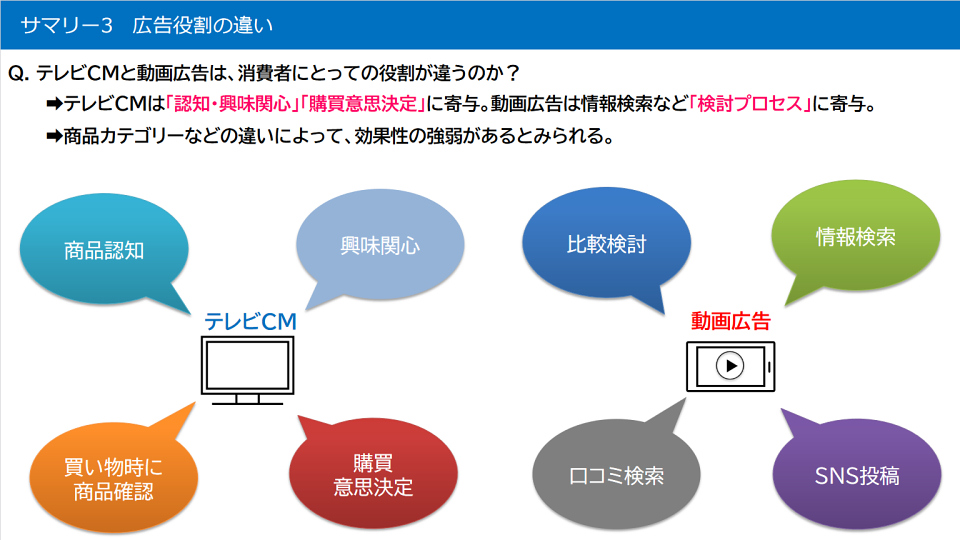 サマリー3　広告役割の違い

Q. テレビCMと動画広告は、消費者にとっての役割が違うのか？

➡テレビCMは「認知・興味関心」「購買意思決定」に寄与。動画広告は情報検索など「検討プロセス」に寄与。

➡商品カテゴリーなどの違いによって、効果性の強弱があるとみられる。

商品認知

興味関心

テレビCM

買い物時に商品確認

購買意思決定

比較検討

情報検索

動画広告

口コミ検索

SNS投稿